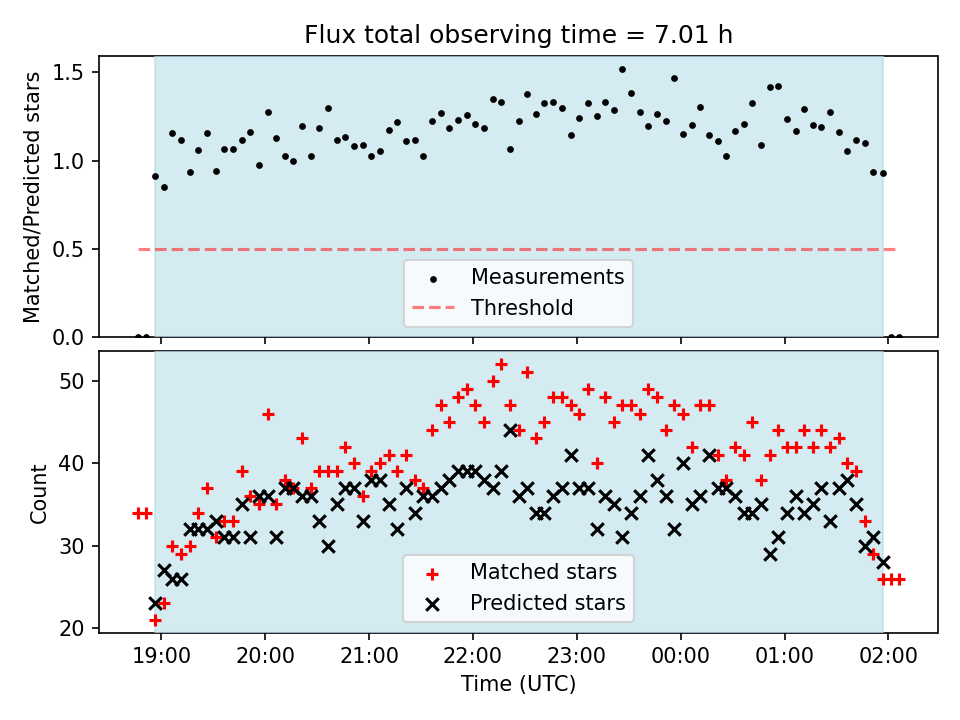 Flux total observing time = 7.01 h

Matched/Predicted stars

1.5
1.0
0.5
0.0

Measurements
Threshold

Count

50
40
30
20

Matched stars
Predicted stars

19:00 20:00 21:00 22:00 23:00 00:00 01:00 02:00

Time (UTC)